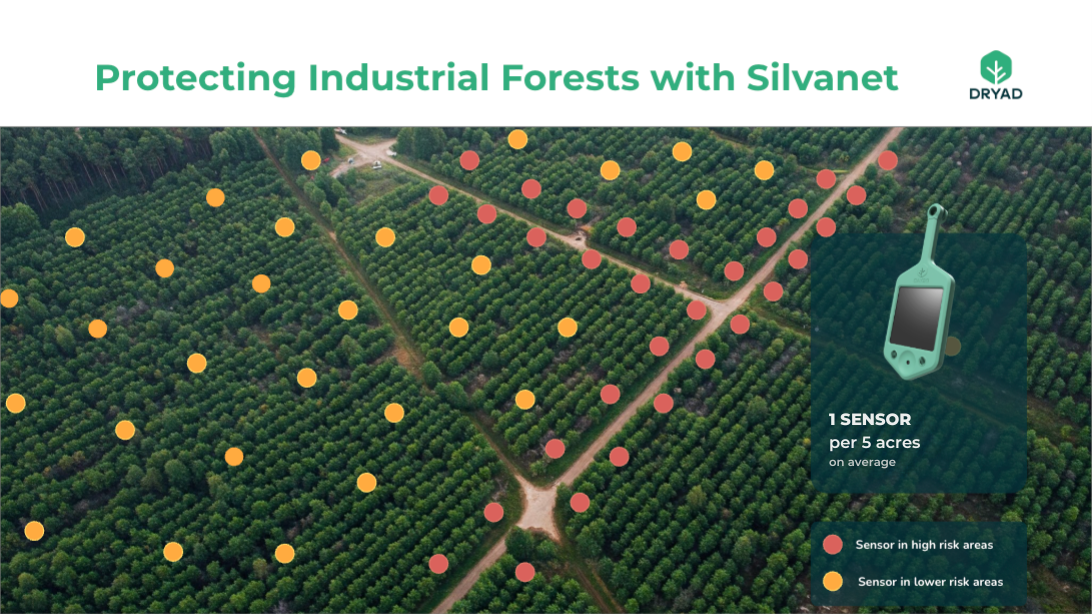 Protecting Industrial Forests with Silvanet

DRYAD

1 SENSOR
per 5 acres
on average

Sensor in high risk areas

Sensor in lower risk areas